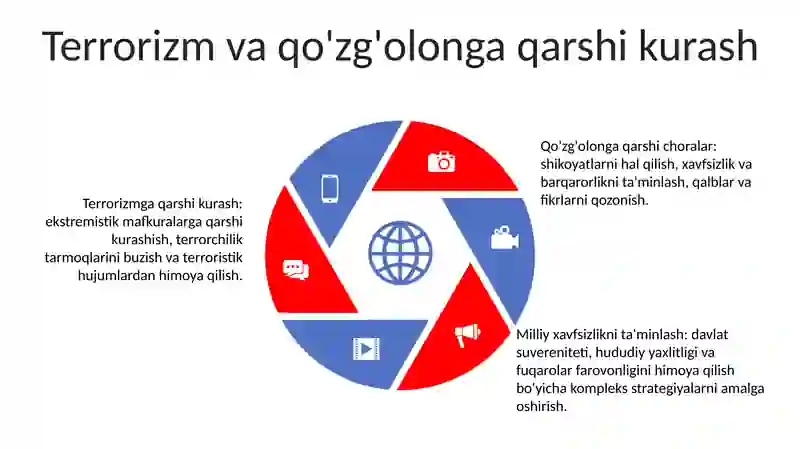 Terrorizm va qo'zg'olonga qarshi kurash

Terrorizmga qarshi kurash: ekstremistik mafkuralarga qarshi kurashish, terrorchilik tarmoqlarini buzish va terroristik hujumlardan himoya qilish.

Qo'zg'olonga qarshi choralar: shikoyatlarni hal qilish, xavfsizlik va barqarorlikni ta'minlash, qalblar va fikrlarni qozonish.

Milliy xavfsizlikni ta'minlash: davlat suvereniteti, hududiy yaxlitligi va fuqarolar farovonligini himoya qilish bo'yicha kompleks strategiyalarni amalga oshirish.